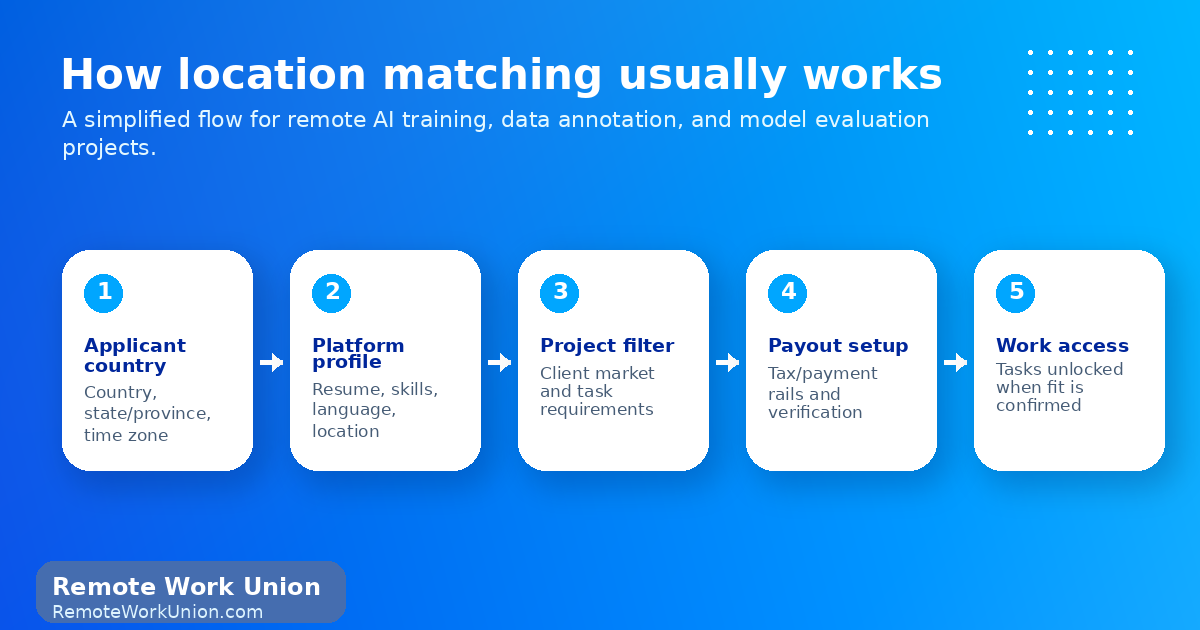 How location matching usually works

A simplified flow for remote AI training, data annotation, and model evaluation projects.

1
Applicant country
Country, state/province, time zone

2
Platform profile
Resume, skills, language, location

3
Project filter
Client market and task requirements

4
Payout setup
Tax/payment rails and verification

5
Work access
Tasks unlocked when fit is confirmed

Remote Work Union
RemoteWorkUnion.com